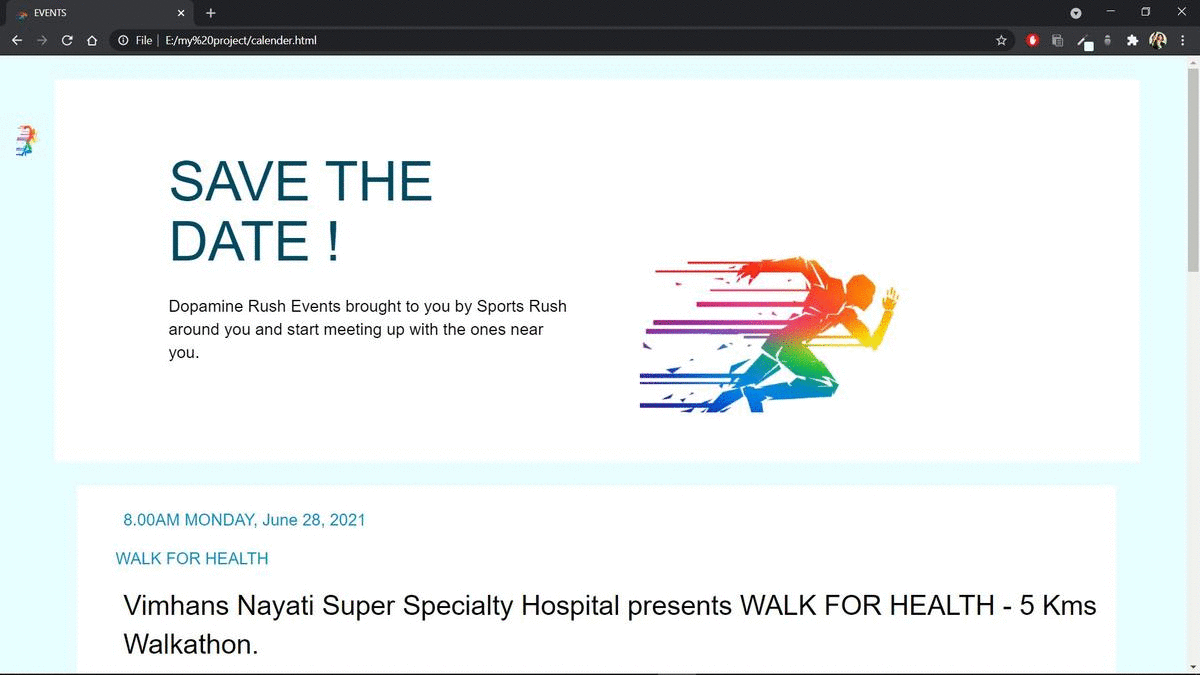 EVENTS

File | E:/my%20project/calender.html

SAVE THE DATE !

Dopamine Rush Events brought to you by Sports Rush around you and start meeting up with the ones near you.

8.00AM MONDAY, June 28, 2021

WALK FOR HEALTH

Vimhans Nayati Super Specialty Hospital presents WALK FOR HEALTH - 5 Kms Walkathon.